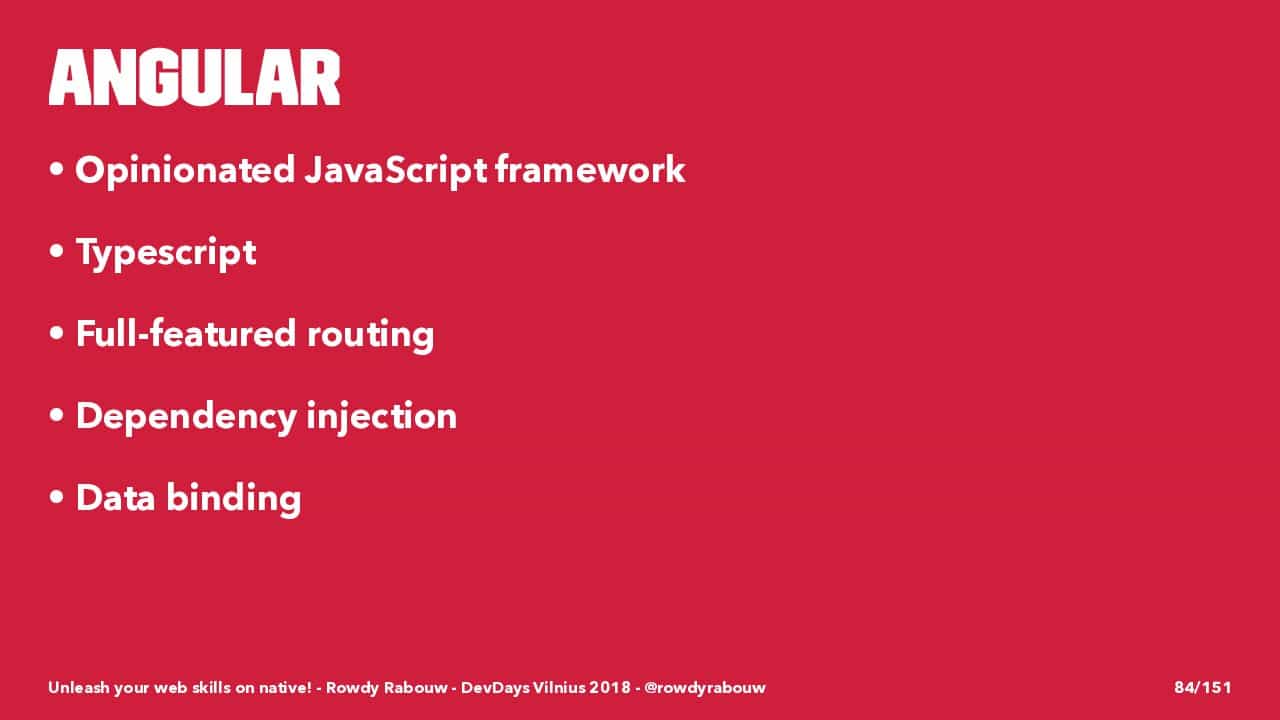 ANGULAR

• Opinionated JavaScript framework

• Typescript

• Full-featured routing

• Dependency injection

• Data binding

Unleash your web skills on native! - Rowdy Rabouw - DevDays Vilnius 2018 - @rowdyrabouw

84/151